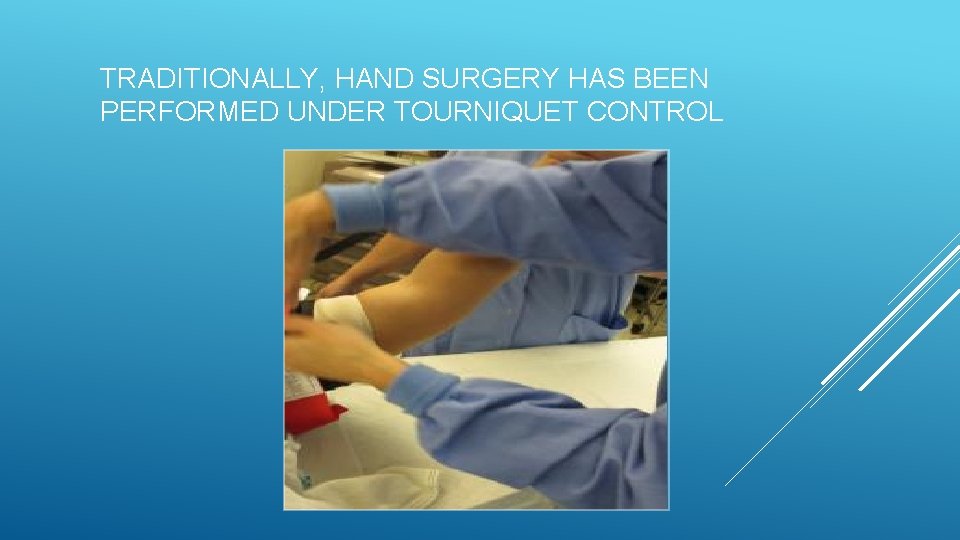 TRADITIONALLY, HAND SURGERY HAS BEEN PERFORMED UNDER TOURNIQUET CONTROL